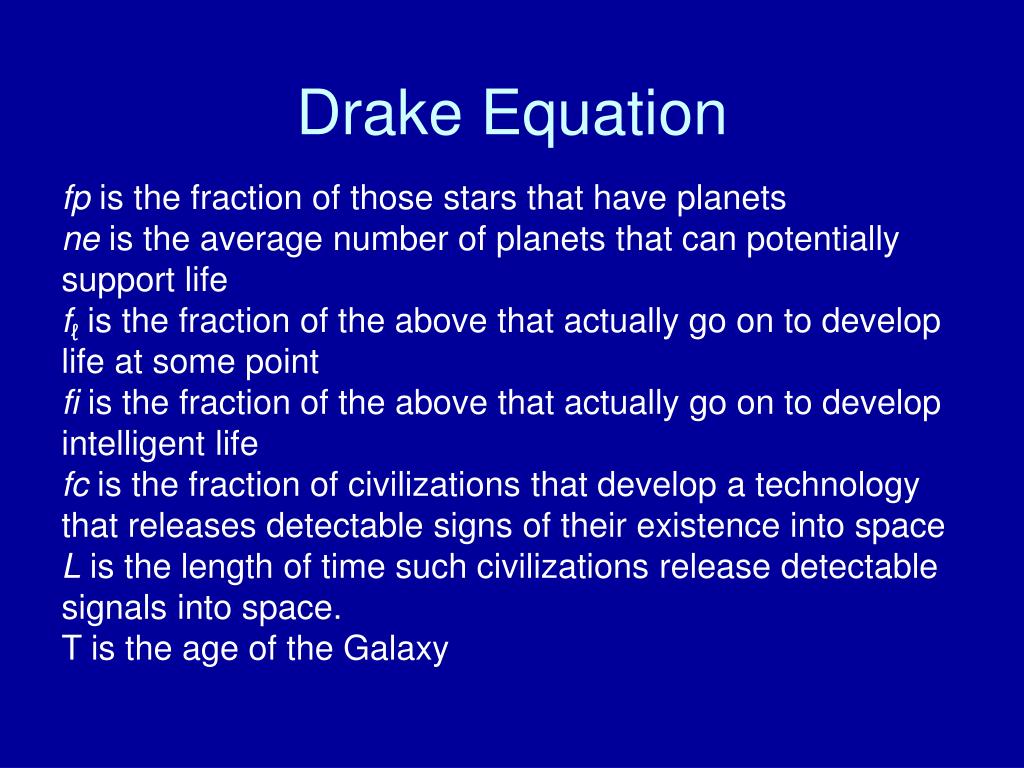 Drake Equation

fp is the fraction of those stars that have planets
ne is the average number of planets that can potentially support life
$f_\ell$ is the fraction of the above that actually go on to develop life at some point
fi is the fraction of the above that actually go on to develop intelligent life
fc is the fraction of civilizations that develop a technology that releases detectable signs of their existence into space
L is the length of time such civilizations release detectable signals into space.
T is the age of the Galaxy